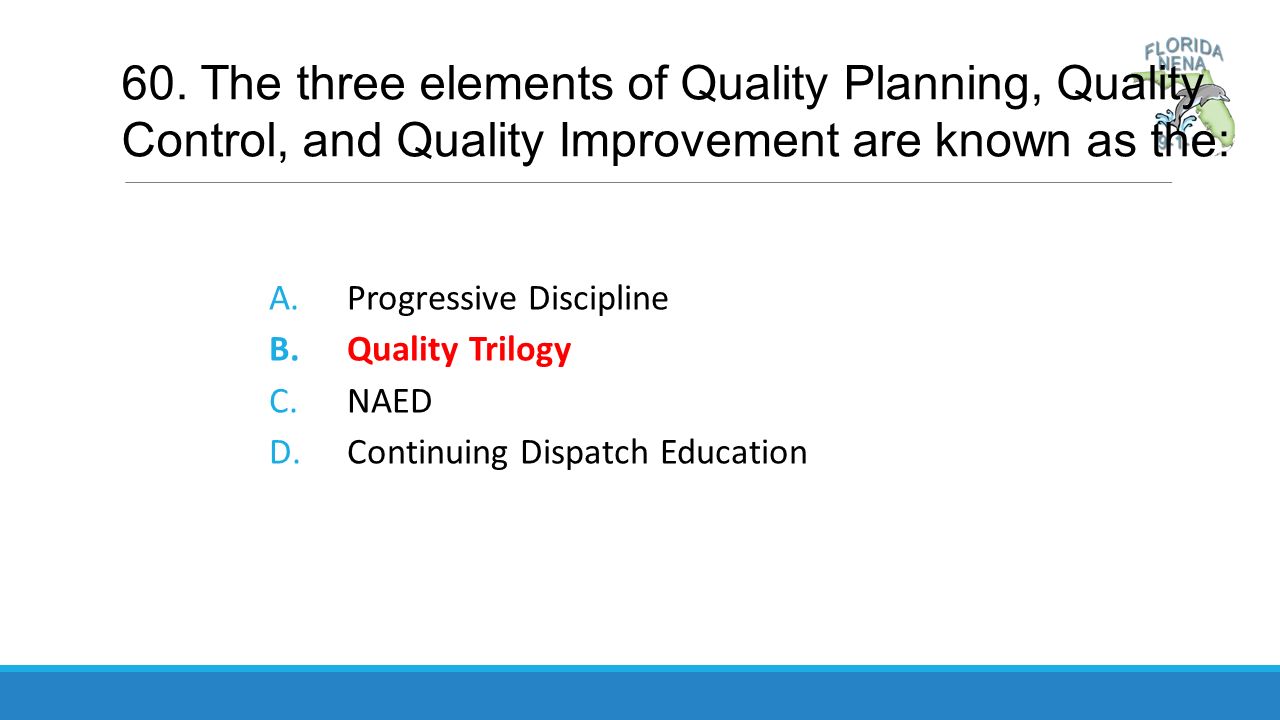 FLORIDA NENA

60. The three elements of Quality Planning, Quality Control, and Quality Improvement are known as the:

A. Progressive Discipline
B. Quality Trilogy
C. NAED
D. Continuing Dispatch Education